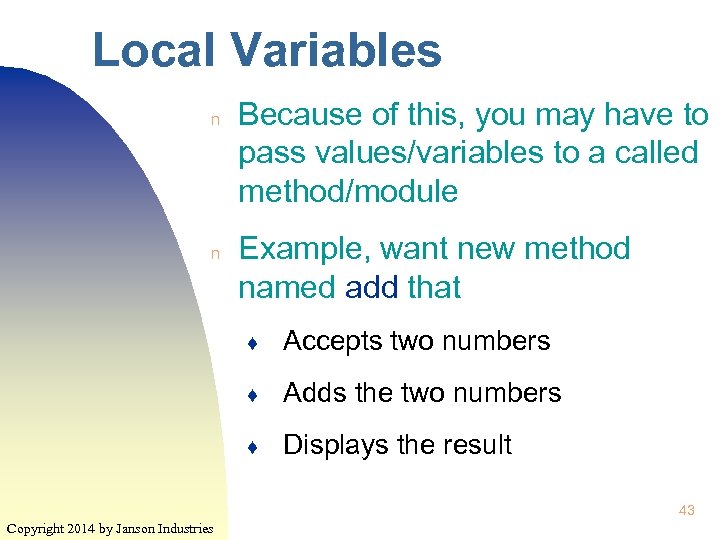 Local Variables

n Because of this, you may have to pass values/variables to a called method/module

n Example, want new method named add that

♦ Accepts two numbers

♦ Adds the two numbers

♦ Displays the result

43

Copyright 2014 by Janson Industries